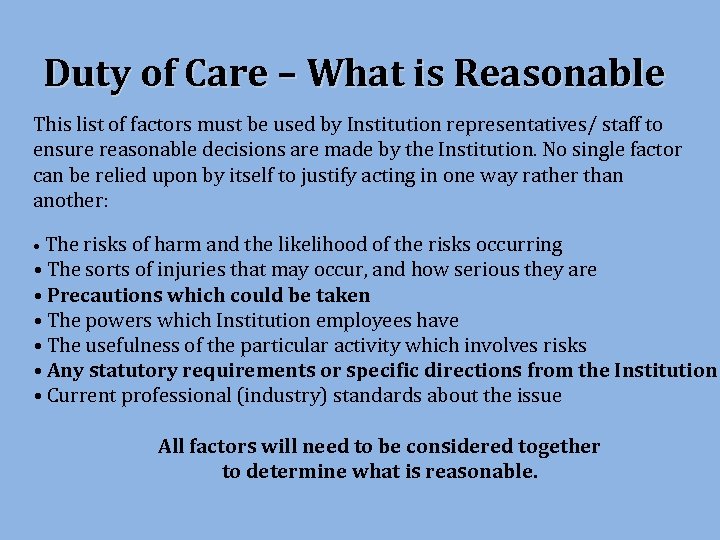 Duty of Care – What is Reasonable

This list of factors must be used by Institution representatives/ staff to ensure reasonable decisions are made by the Institution. No single factor can be relied upon by itself to justify acting in one way rather than another:

• The risks of harm and the likelihood of the risks occurring
• The sorts of injuries that may occur, and how serious they are
• Precautions which could be taken
• The powers which Institution employees have
• The usefulness of the particular activity which involves risks
• Any statutory requirements or specific directions from the Institution
• Current professional (industry) standards about the issue

All factors will need to be considered together to determine what is reasonable.